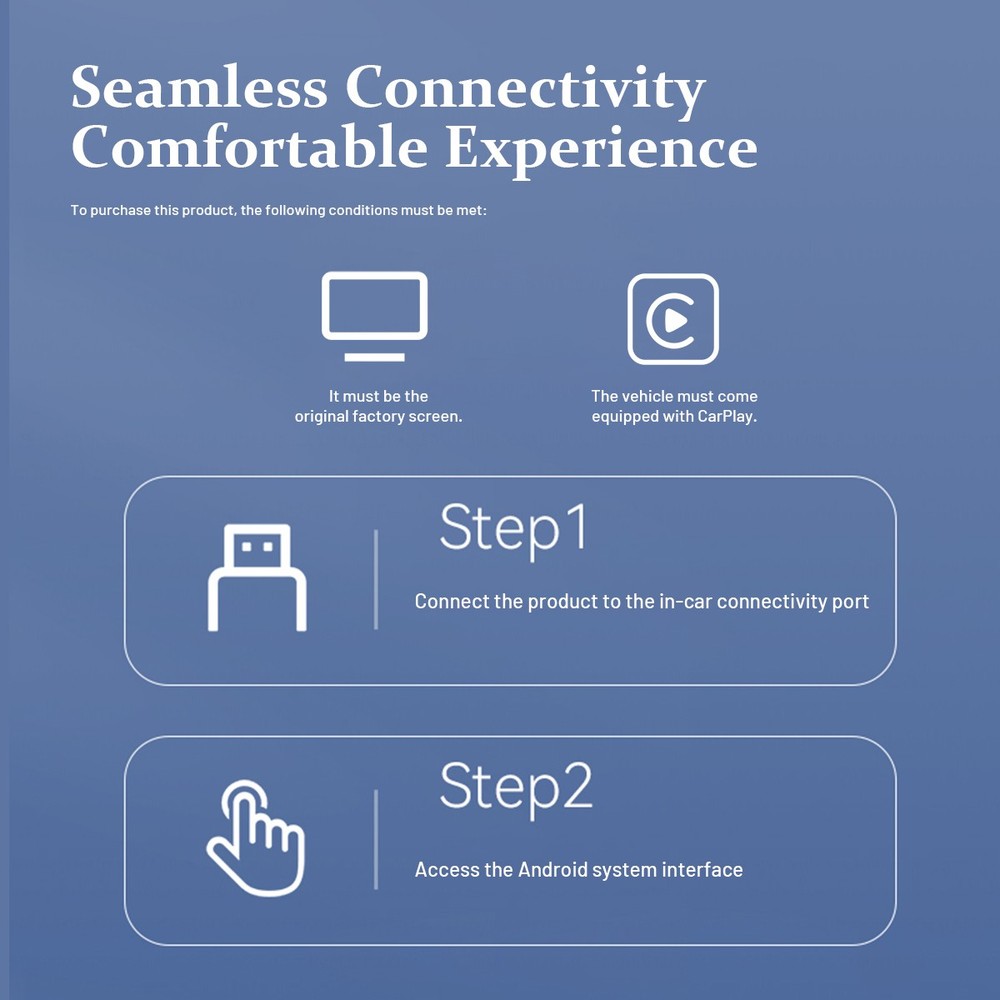 Seamless Connectivity
Comfortable Experience

To purchase this product, the following conditions must be met:

It must be the original factory screen.

The vehicle must come equipped with CarPlay.

Step1

Connect the product to the in-car connectivity port

Step2

Access the Android system interface